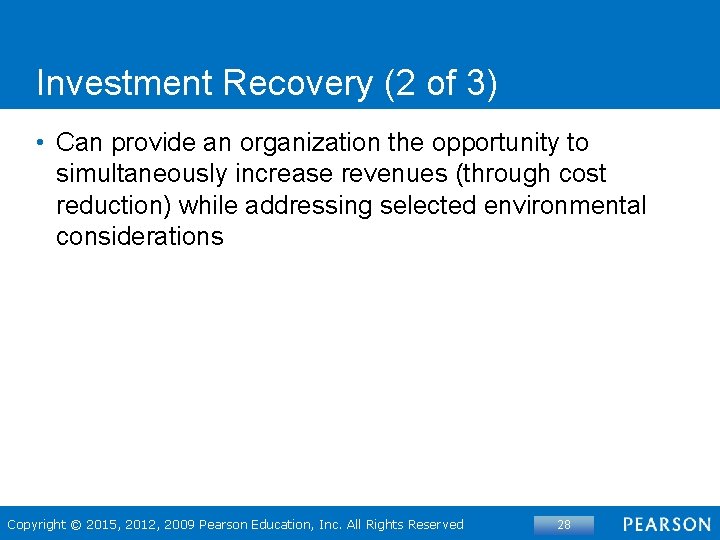 Investment Recovery (2 of 3)

• Can provide an organization the opportunity to simultaneously increase revenues (through cost reduction) while addressing selected environmental considerations

Copyright © 2015, 2012, 2009 Pearson Education, Inc. All Rights Reserved

28

PEARSON